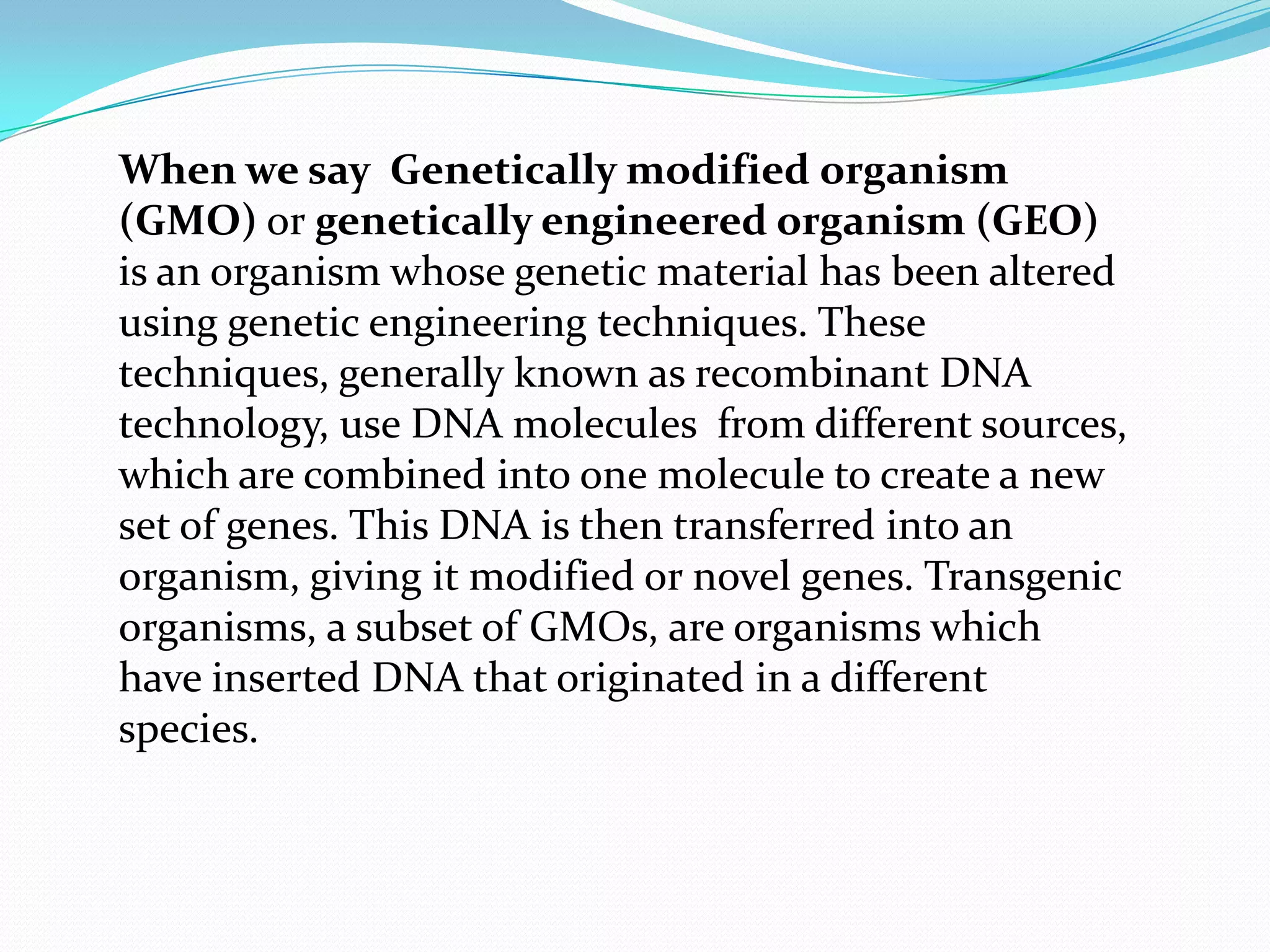 When we say  Genetically modified organism (GMO) or genetically engineered organism (GEO) is an organism whose genetic material has been altered using genetic engineering techniques. These techniques, generally known as recombinant DNA technology, use DNA molecules  from different sources, which are combined into one molecule to create a new set of genes. This DNA is then transferred into an organism, giving it modified or novel genes. Transgenic organisms, a subset of GMOs, are organisms which have inserted DNA that originated in a different species.